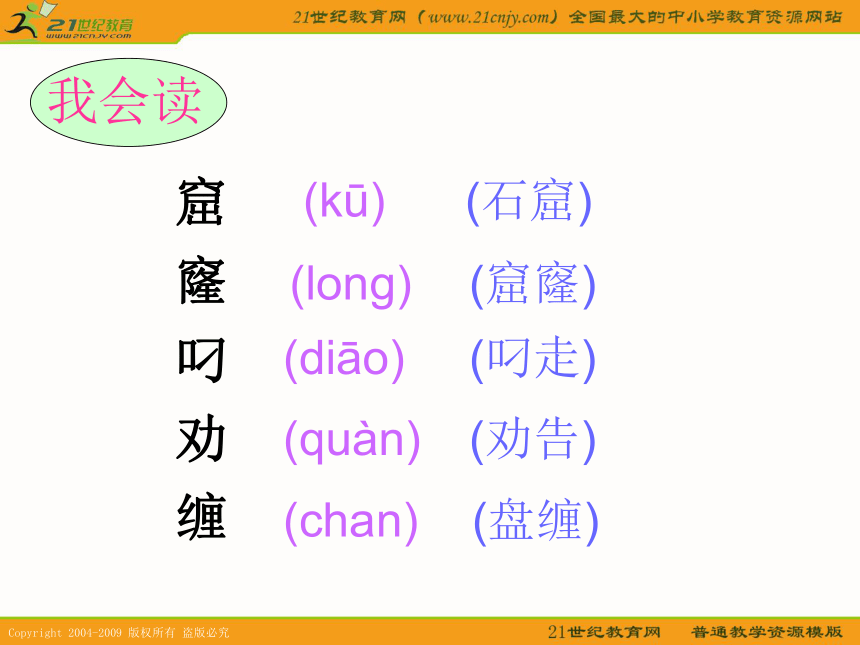 21世纪教育
www.21cnjy.com

21世纪教育网（www.21cnjy.com）全国最大的中小学教育资源网站

我会读

窟 (kū) (石窟)

窿 (long) (窟窿)

叼 (diāo) (叼走)

劝 (quàn) (劝告)

缠 (chan) (盘缠)

Copyright 2004-2009 版权所有 盗版必究

21世纪教育网 普通教学资源模版